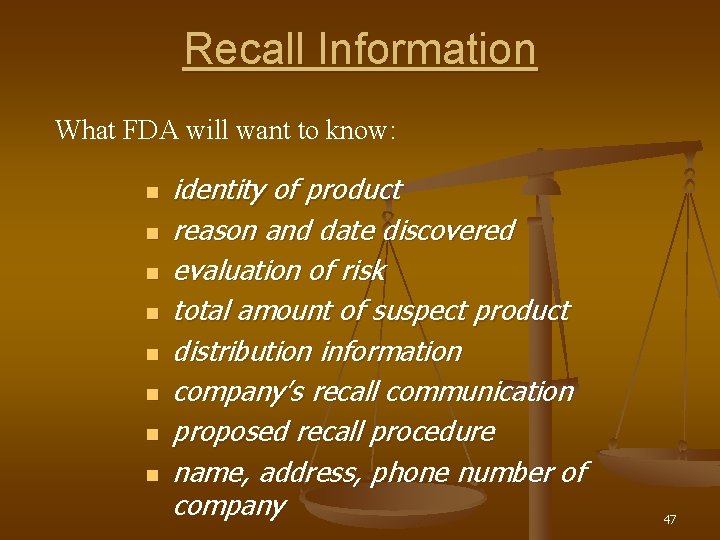 Recall Information

What FDA will want to know:

- identity of product
- reason and date discovered
- evaluation of risk
- total amount of suspect product
- distribution information
- company's recall communication
- proposed recall procedure
- name, address, phone number of company

47